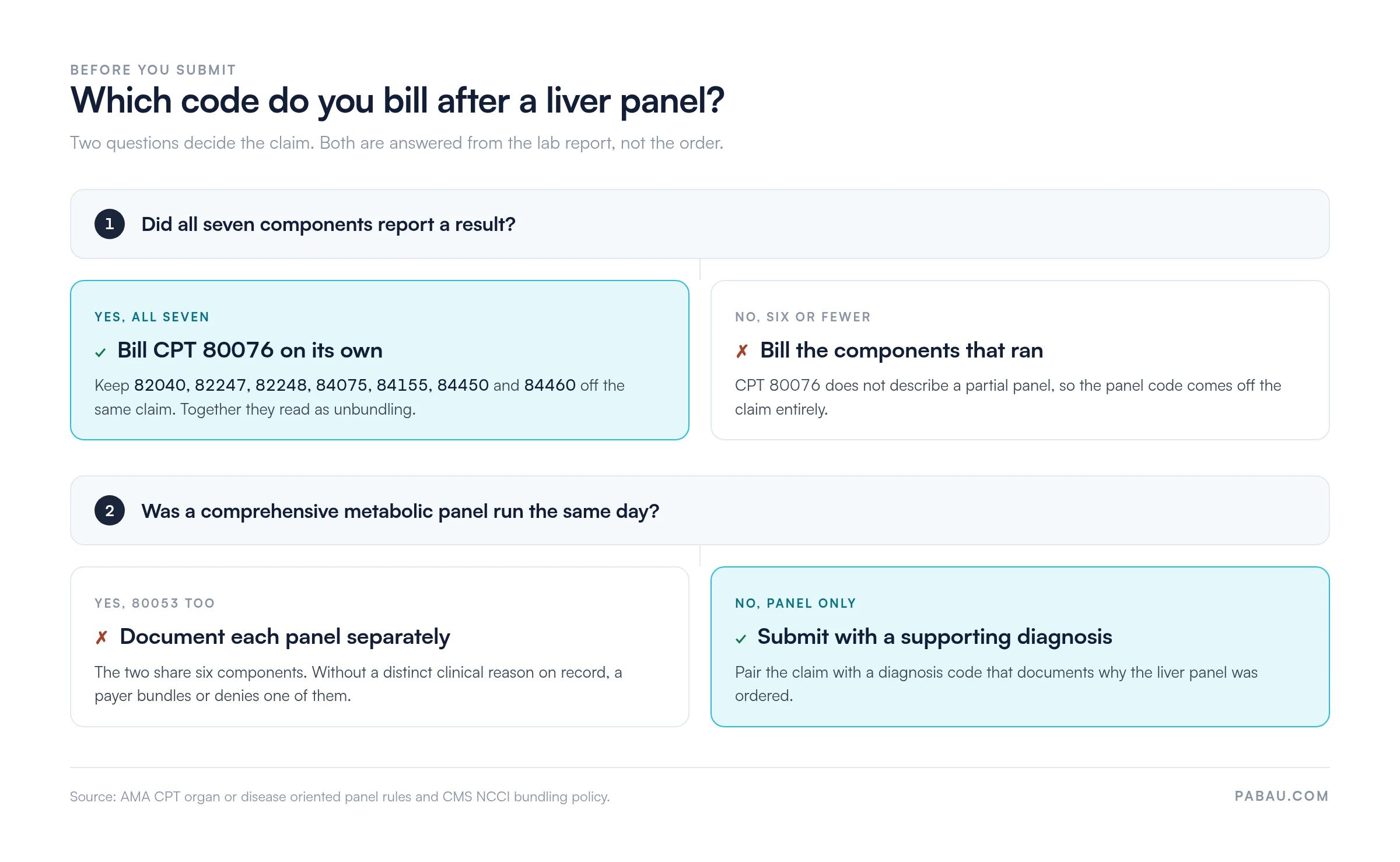 BEFORE YOU SUBMIT

Which code do you bill after a liver panel?

Two questions decide the claim. Both are answered from the lab report, not the order.

1 Did all seven components report a result?

YES, ALL SEVEN

✓ Bill CPT 80076 on its own

Keep 82040, 82247, 82248, 84075, 84155, 84450 and 84460 off the same claim. Together they read as unbundling.

NO, SIX OR FEWER

✗ Bill the components that ran

CPT 80076 does not describe a partial panel, so the panel code comes off the claim entirely.

2 Was a comprehensive metabolic panel run the same day?

YES, 80053 TOO

✗ Document each panel separately

The two share six components. Without a distinct clinical reason on record, a payer bundles or denies one of them.

NO, PANEL ONLY

✓ Submit with a supporting diagnosis

Pair the claim with a diagnosis code that documents why the liver panel was ordered.

Source: AMA CPT organ or disease oriented panel rules and CMS NCCI bundling policy.

PABAU.COM